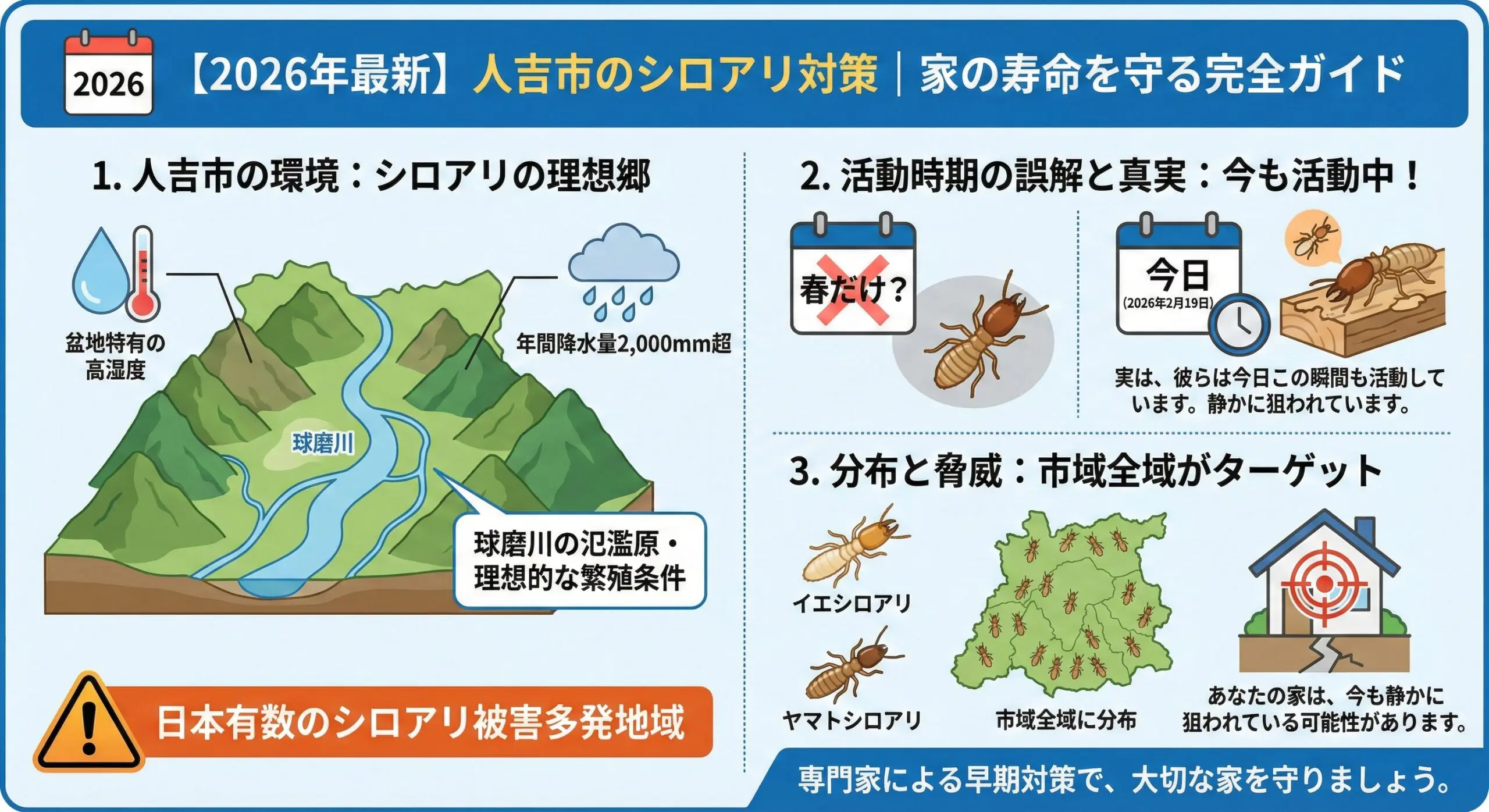 2026

【2026年最新】人吉市のシロアリ対策｜家の寿命を守る完全ガイド

1. 人吉市の環境：シロアリの理想郷

盆地特有の高湿度

年間降水量2,000mm超

球磨川

球磨川の氾濫原・理想的な繁殖条件

日本有数のシロアリ被害多発地域

2. 活動時期の誤解と真実：今も活動中！

春だけ？

今日 (2026年2月19日)

実は、彼らは今日この瞬間も活動しています。静かに狙われています。

3. 分布と脅威：市域全域がターゲット

イエシロアリ

ヤマトシロアリ

市域全域に分布

あなたの家は、今も静かに狙われている可能性があります。

専門家による早期対策で、大切な家を守りましょう。